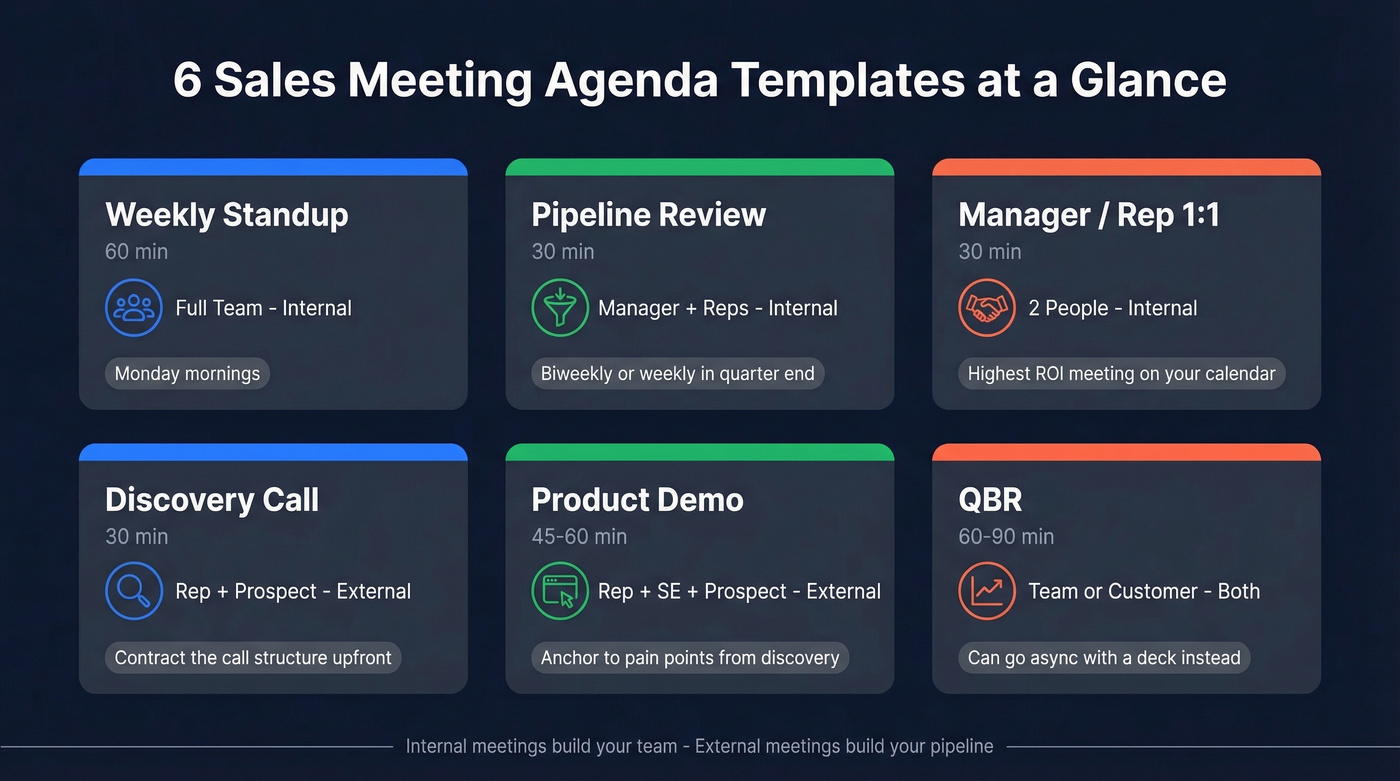 6 Sales Meeting Agenda Templates at a Glance

Weekly Standup
60 min
Full Team - Internal
Monday mornings

Pipeline Review
30 min
Manager + Reps - Internal
Biweekly or weekly in quarter end

Manager / Rep 1:1
30 min
2 People - Internal
Highest ROI meeting on your calendar

Discovery Call
30 min
Rep + Prospect - External
Contract the call structure upfront

Product Demo
45-60 min
Rep + SE + Prospect - External
Anchor to pain points from discovery

QBR
60-90 min
Team or Customer - Both
Can go async with a deck instead

Internal meetings build your team - External meetings build your pipeline